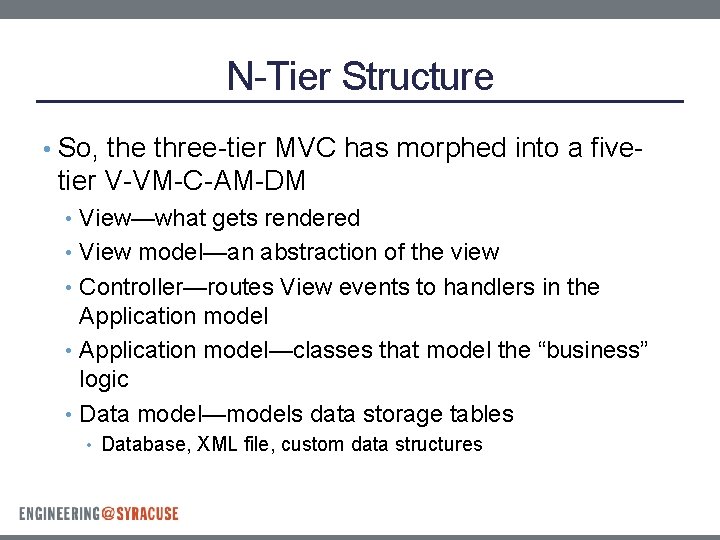 N-Tier Structure

• So, the three-tier MVC has morphed into a five-tier V-VM-C-AM-DM

• View—what gets rendered

• View model—an abstraction of the view

• Controller—routes View events to handlers in the Application model

• Application model—classes that model the “business” logic

• Data model—models data storage tables

• Database, XML file, custom data structures

ENGINEERING@SYRACUSE